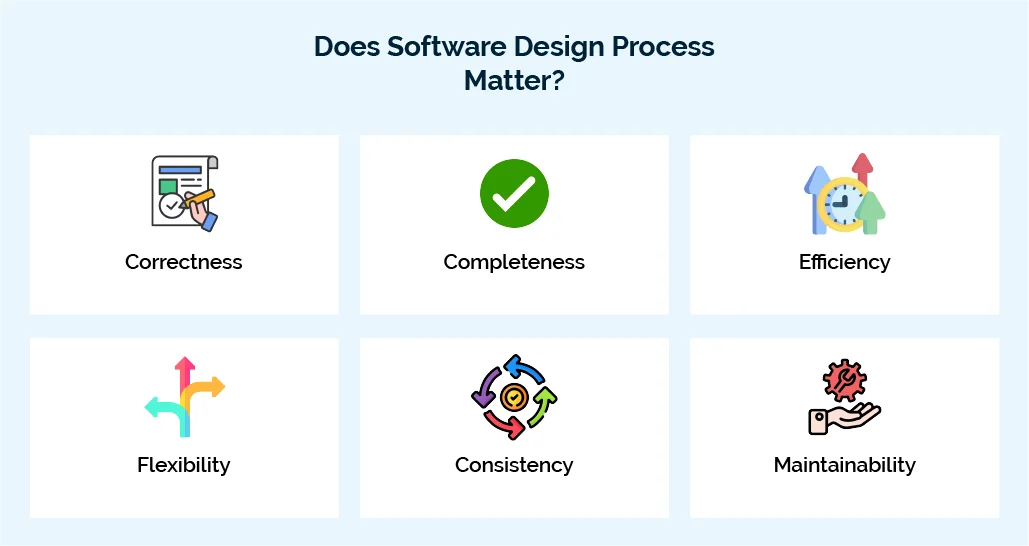 Does Software Design Process Matter?

Correctness

Completeness

Efficiency

Flexibility

Consistency

Maintainability